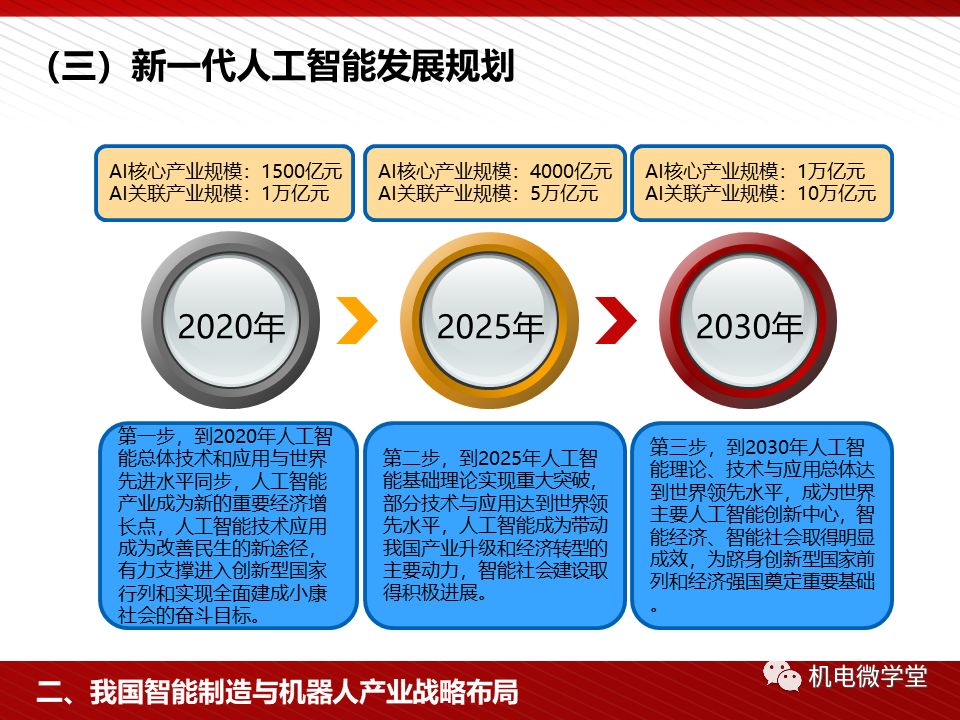 （三）新一代人工智能发展规划

AI核心产业规模：1500亿元
AI关联产业规模：1万亿元

AI核心产业规模：4000亿元
AI关联产业规模：5万亿元

AI核心产业规模：1万亿元
AI关联产业规模：10万亿元

2020年

2025年

2030年

第一步，到2020年人工智能总体技术和应用与世界先进水平同步，人工智能产业成为新的重要经济增长点，人工智能技术应用成为改善民生的新途径，有力支撑进入创新型国家行列和实现全面建成小康社会的奋斗目标。

第二步，到2025年人工智能基础理论实现重大突破，部分技术与应用达到世界领先水平，人工智能成为带动我国产业升级和经济转型的主要动力，智能社会建设取得积极进展。

第三步，到2030年人工智能理论、技术与应用总体达到世界领先水平，成为世界主要人工智能创新中心，智能经济、智能社会取得明显成效，为跻身创新型国家前列和经济强国奠定重要基础。

二、我国智能制造与机器人产业战略布局

机电微学堂